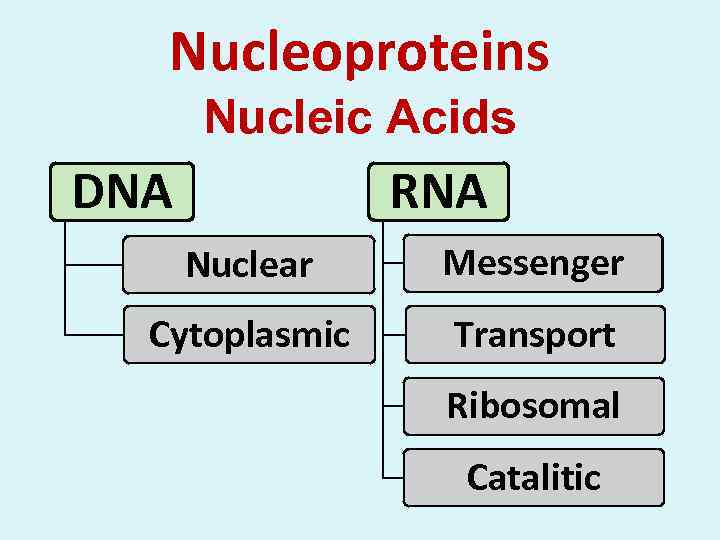 Nucleoproteins
Nucleic Acids

DNA

Nuclear

Cytoplasmic

RNA

Messenger

Transport

Ribosomal

Catalitic